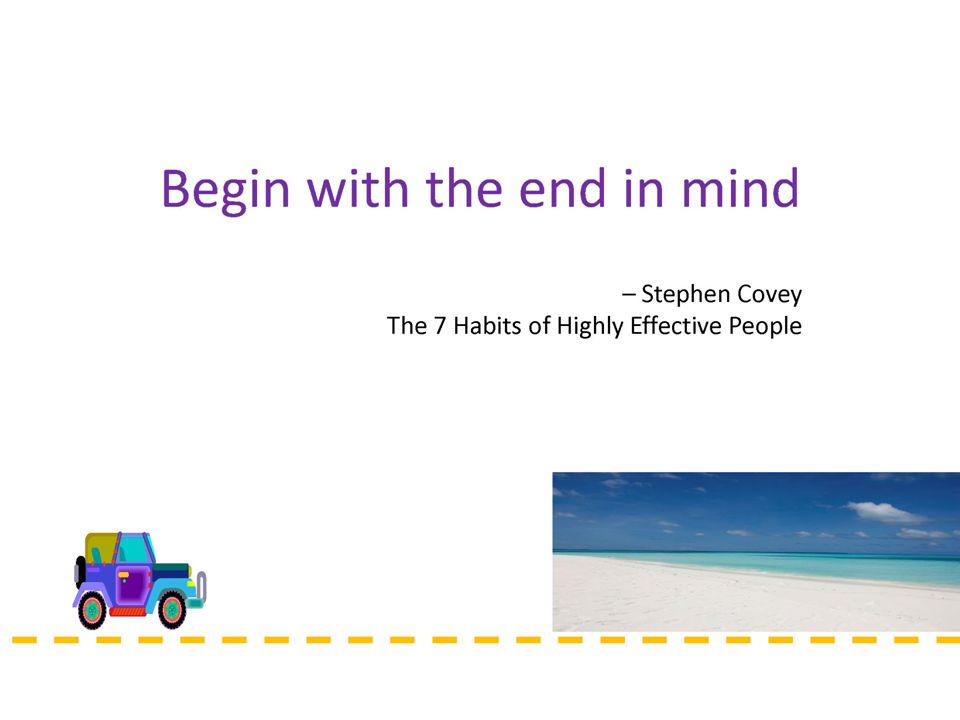 Begin with the end in mind

– Stephen Covey
The 7 Habits of Highly Effective People